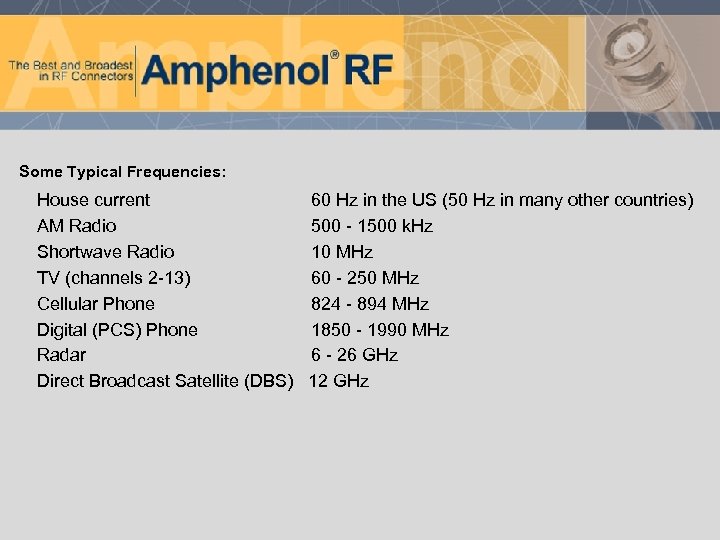 The Best and Broadest in RF Connectors

Amphenol® RF

Some Typical Frequencies:

| | |
|---|---|
| House current | 60 Hz in the US (50 Hz in many other countries) |
| AM Radio | 500 - 1500 kHz |
| Shortwave Radio | 10 MHz |
| TV (channels 2-13) | 60 - 250 MHz |
| Cellular Phone | 824 - 894 MHz |
| Digital (PCS) Phone | 1850 - 1990 MHz |
| Radar | 6 - 26 GHz |
| Direct Broadcast Satellite (DBS) | 12 GHz |